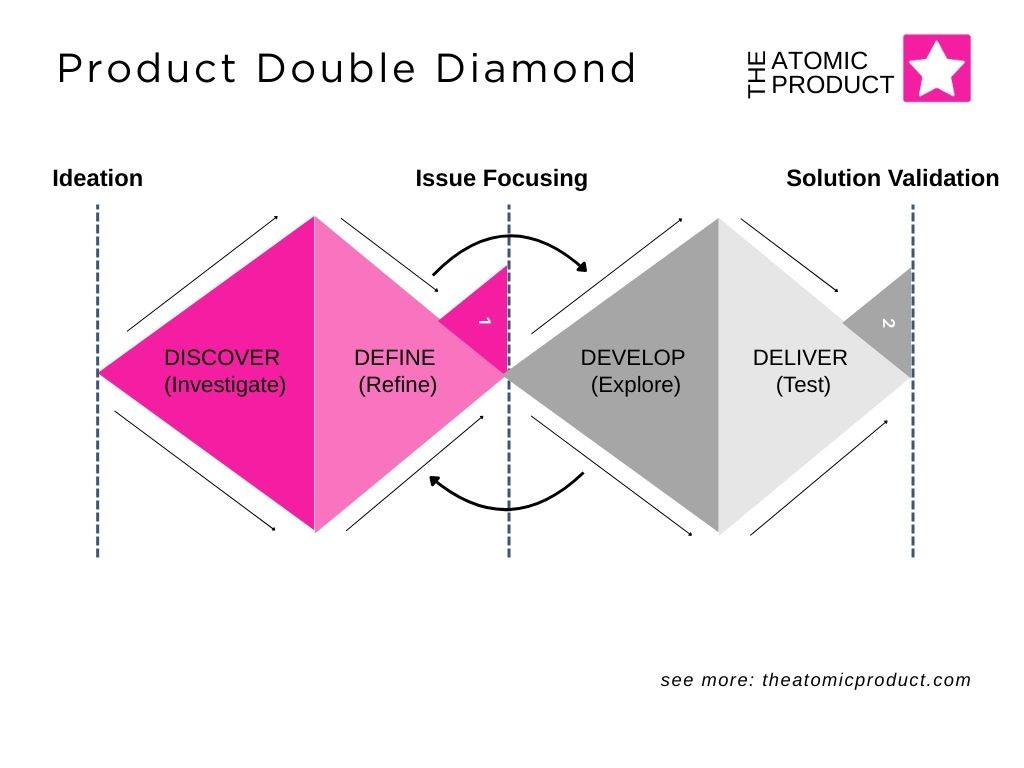 Product Double Diamond

THE ATOMIC PRODUCT

Ideation

Issue Focusing

Solution Validation

DISCOVER
(Investigate)

DEFINE
(Refine)

1

DEVELOP
(Explore)

DELIVER
(Test)

2

see more: theatomicproduct.com